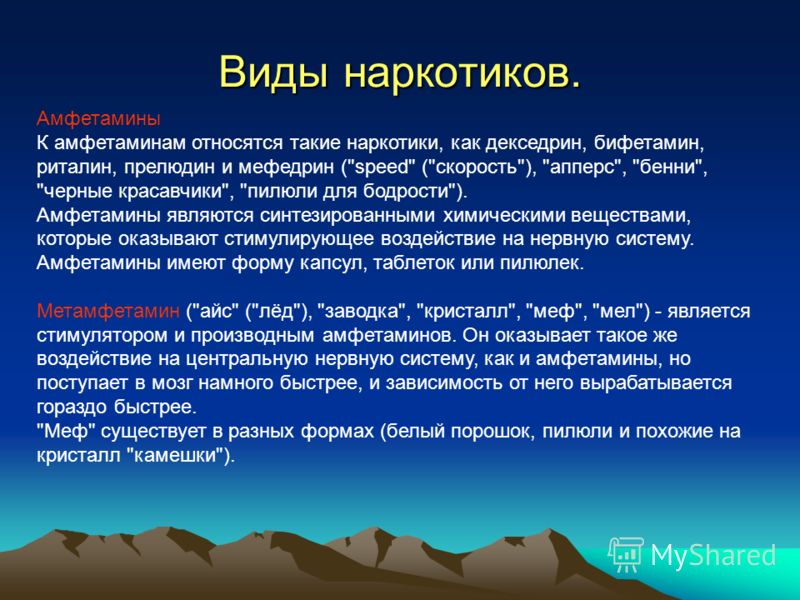 Виды наркотиков.

Амфетамины
К амфетаминам относятся такие наркотики, как декседрин, бифетамин, риталин, прелюдин и мефедрин ("speed" ("скорость"), "апперс", "бенни", "черные красавчики", "пилюли для бодрости").
Амфетамины являются синтезированными химическими веществами, которые оказывают стимулирующее воздействие на нервную систему.
Амфетамины имеют форму капсул, таблеток или пилюлек.

Метамфетамин ("айс" ("лёд"), "заводка", "кристалл", "меф", "мел") - является стимулятором и производным амфетаминов. Он оказывает такое же воздействие на центральную нервную систему, как и амфетамины, но поступает в мозг намного быстрее, и зависимость от него вырабатывается гораздо быстрее.
"Меф" существует в разных формах (белый порошок, пилюли и похожие на кристалл "камешки").

MyShared